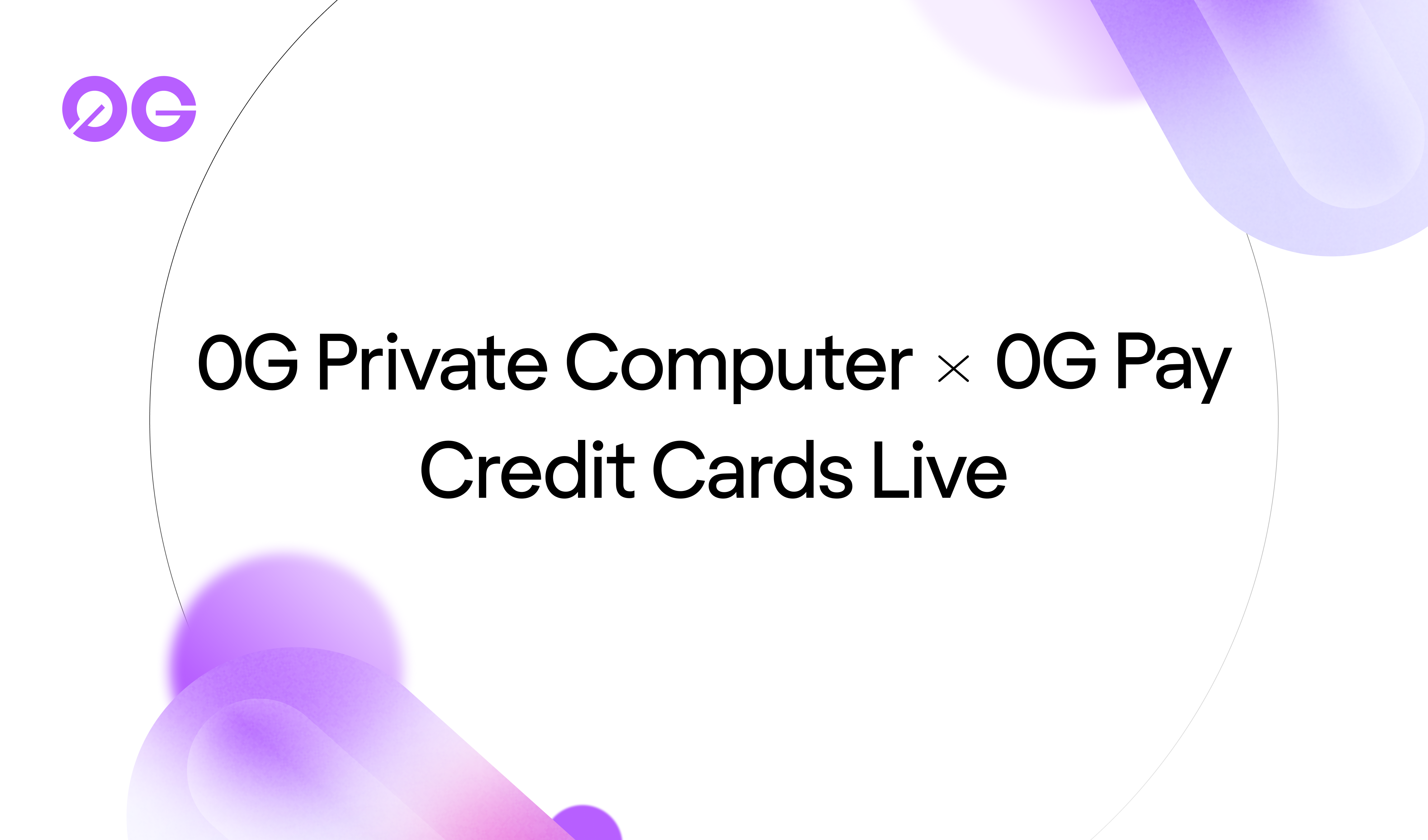 0G

0G Private Computer × 0G Pay Credit Cards Live